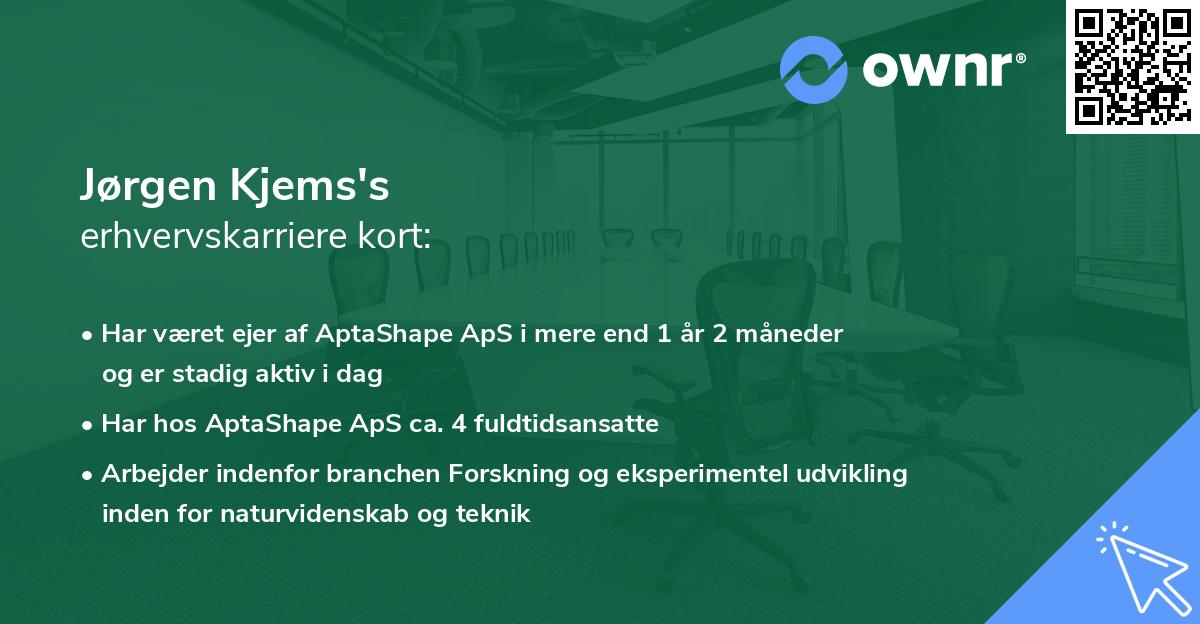 ownr®

Jørgen Kjems's
erhvervskarriere kort:

• Har været ejer af AptaShape ApS i mere end 1 år 2 måneder og er stadig aktiv i dag

• Har hos AptaShape ApS ca. 4 fuldtidsansatte

• Arbejder indenfor branchen Forskning og eksperimentel udvikling inden for naturvidenskab og teknik